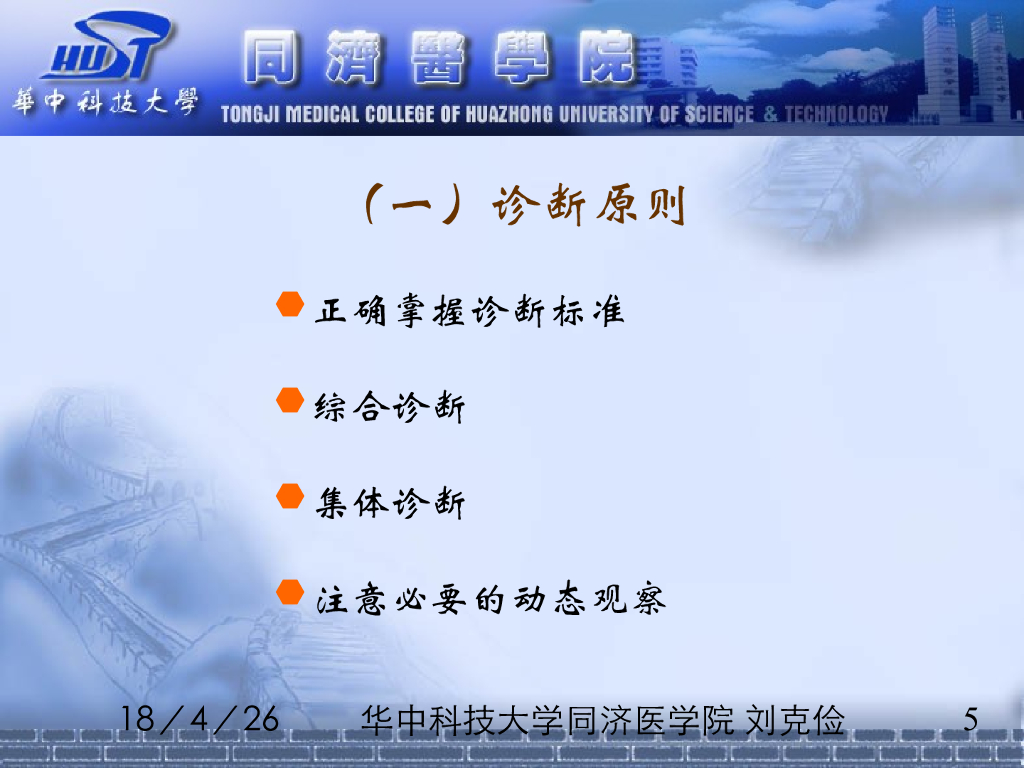 HUST
華中科技大學
同濟醫學院
TONGJI MEDICAL COLLEGE OF HUAZHONG UNIVERSITY OF SCIENCE & TECHNOLOGY

（一）诊断原则

正确掌握诊断标准

综合诊断

集体诊断

注意必要的动态观察

18／4／26　华中科技大学同济医学院 刘克俭　5